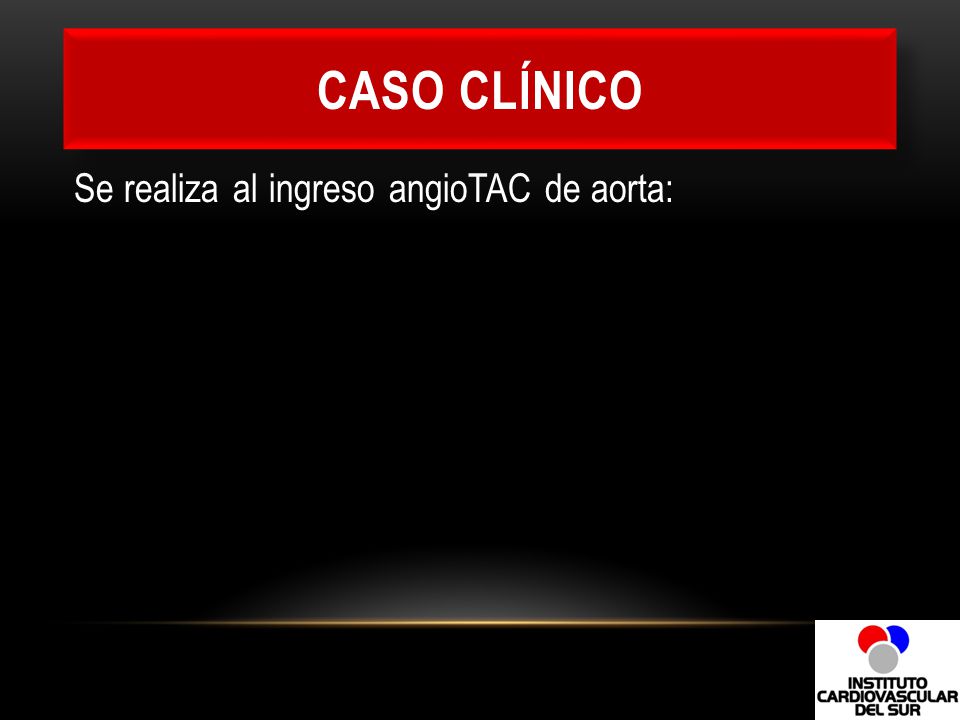 CASO CLÍNICO

Se realiza al ingreso angioTAC de aorta:

INSTITUTO CARDIOVASCULAR DEL SUR